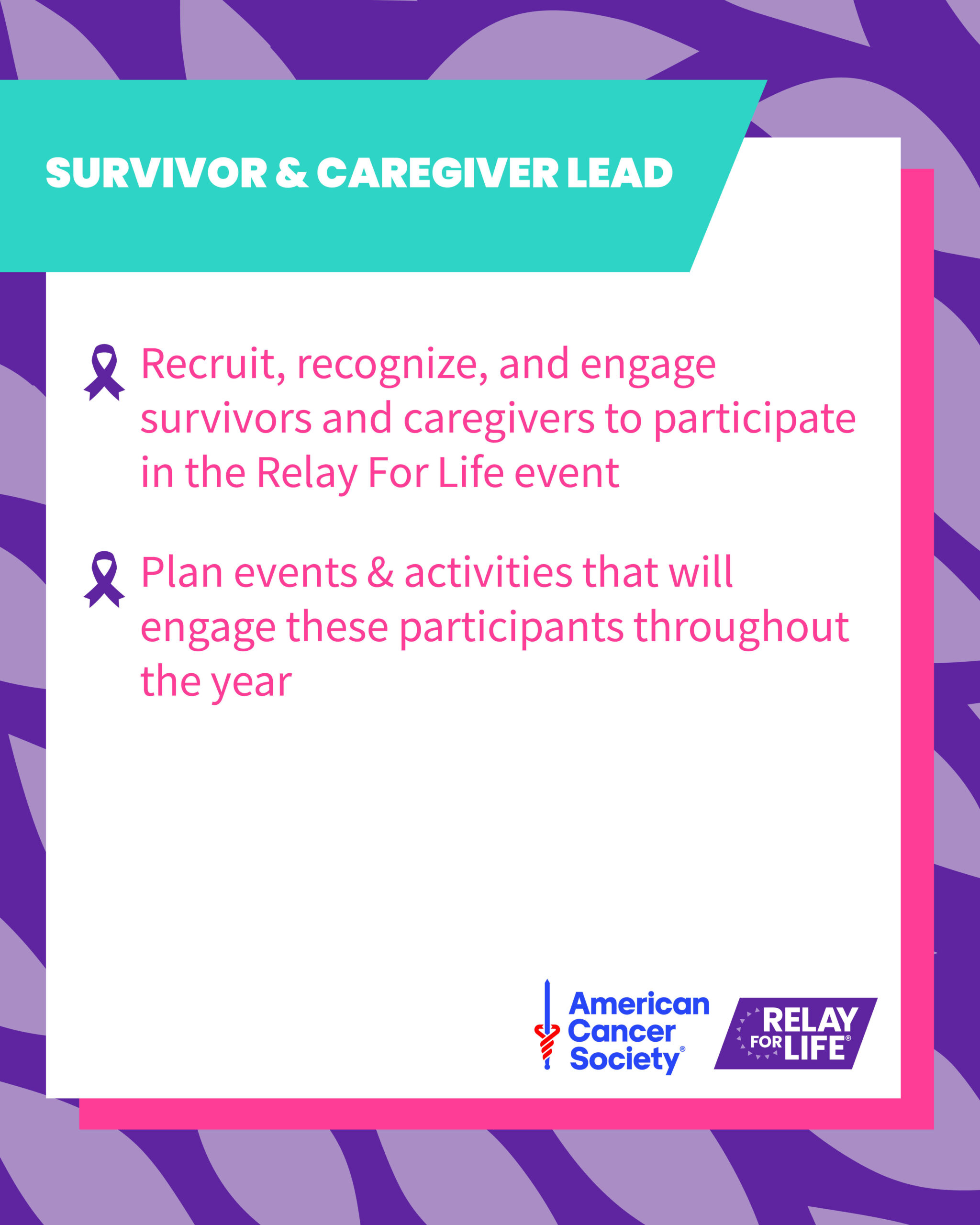 SURVIVOR & CAREGIVER LEAD

Recruit, recognize, and engage survivors and caregivers to participate in the Relay For Life event

Plan events & activities that will engage these participants throughout the year

American Cancer Society®

RELAY FOR LIFE®